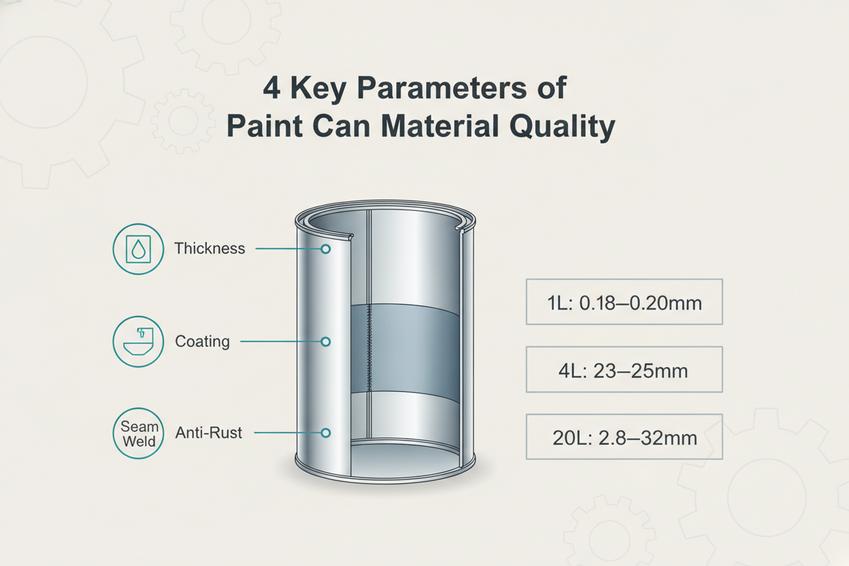 4 Key Parameters of Paint Can Material Quality

Thickness

Coating

Seam Weld

Anti-Rust

1L: 0.18–0.20mm

4L: 23–25mm

20L: 2.8–32mm